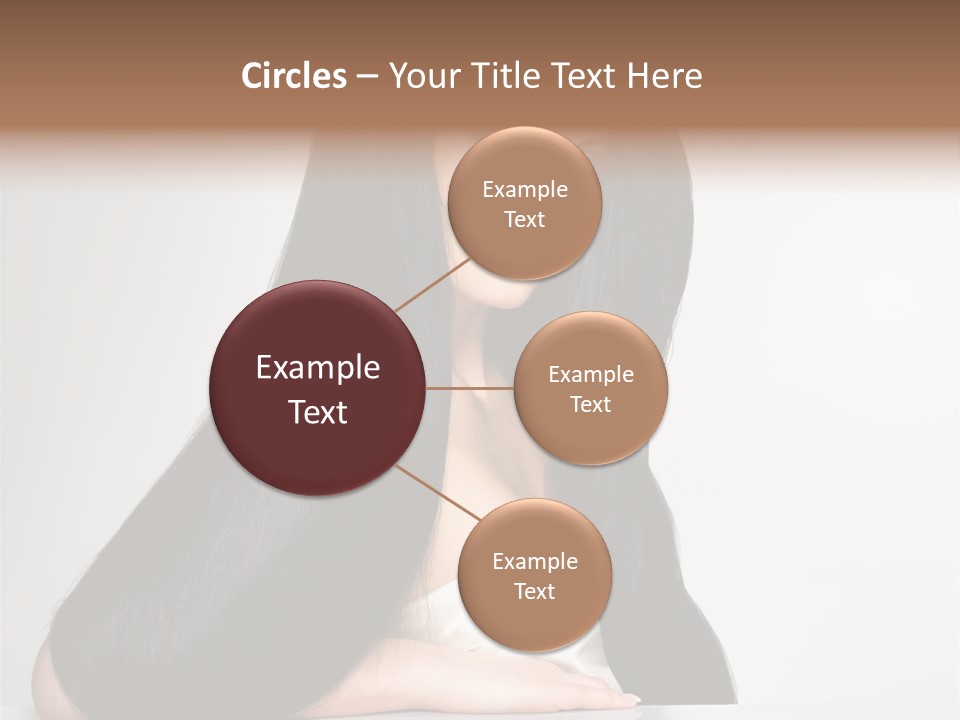 Circles – Your Title Text Here

Example Text

Example Text

Example Text

Example Text